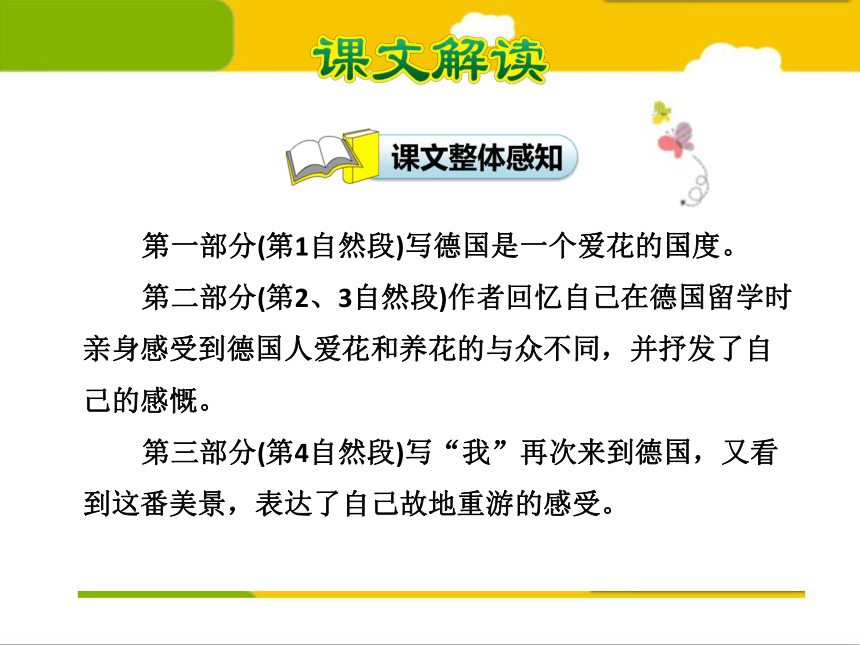 课文解读

课文整体感知

第一部分(第1自然段)写德国是一个爱花的国度。

第二部分(第2、3自然段)作者回忆自己在德国留学时亲身感受到德国人爱花和养花的与众不同，并抒发了自己的感慨。

第三部分(第4自然段)写“我”再次来到德国，又看到这番美景，表达了自己故地重游的感受。